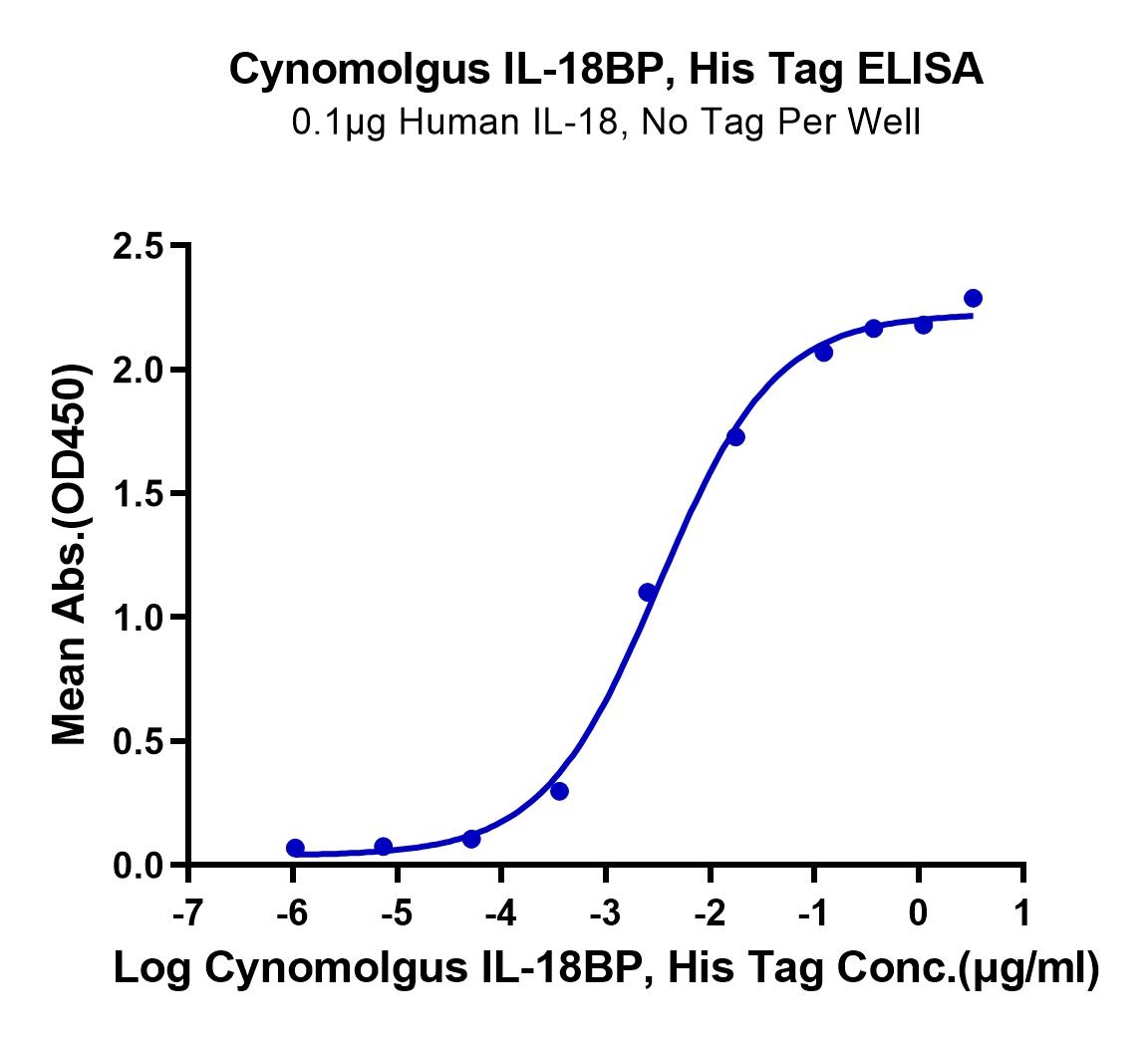 Cynomolgus IL-18BP, His Tag ELISA
0.1μg Human IL-18, No Tag Per Well

Mean Abs.(OD450)

2.5
2.0
1.5
1.0
0.5
0.0

-7 -6 -5 -4 -3 -2 -1 0 1

Log Cynomolgus IL-18BP, His Tag Conc.(μg/ml)